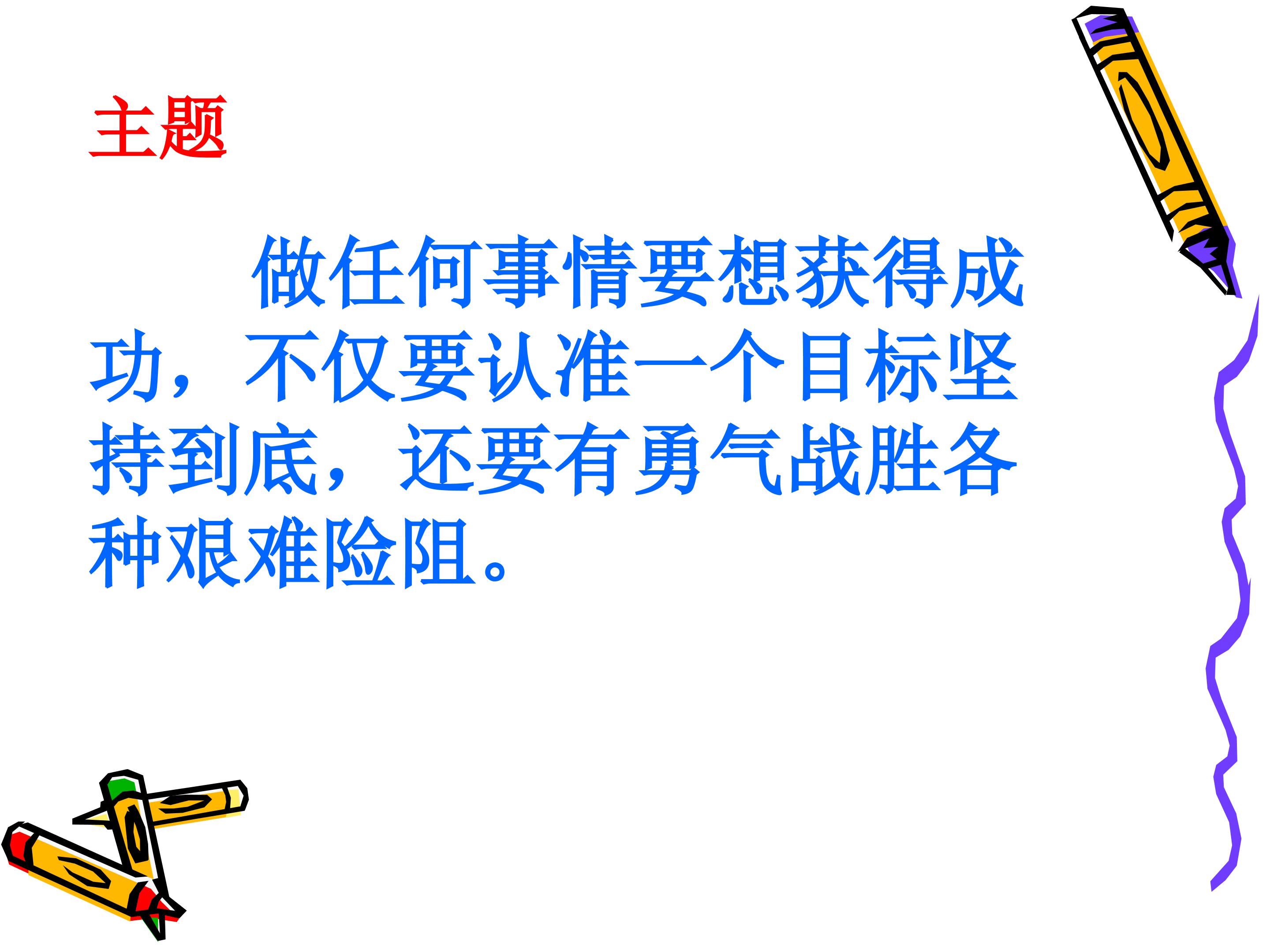 主题

做任何事情要想获得成功，不仅要认准一个目标坚持到底，还要有勇气战胜各种艰难险阻。